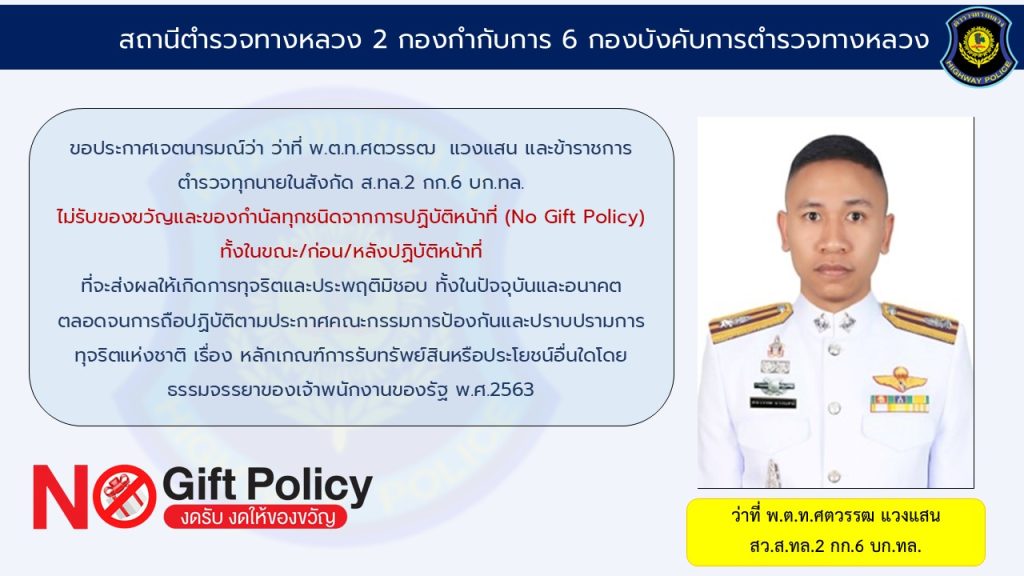 สถานีตำรวจทางหลวง 2 กองกำกับการ 6 กองบังคับการตำรวจทางหลวง

HIGHWAY POLICE

ขอประกาศเจตนารมณ์ว่า ว่าที่ พ.ต.ท.ศตวรรฒ แวงแสน และข้าราชการตำรวจทุกนายในสังกัด ส.ทล.2 กก.6 บก.ทล.
ไม่รับของขวัญและของกำนัลทุกชนิดจากการปฏิบัติหน้าที่ (No Gift Policy) ทั้งในขณะ/ก่อน/หลังปฏิบัติหน้าที่
ที่จะส่งผลให้เกิดการทุจริตและประพฤติมิชอบ ทั้งในปัจจุบันและอนาคต ตลอดจนการถือปฏิบัติตามประกาศคณะกรรมการป้องกันและปราบปรามการทุจริตแห่งชาติ เรื่อง หลักเกณฑ์การรับทรัพย์สินหรือประโยชน์อื่นใดโดยธรรมจรรยาของเจ้าพนักงานของรัฐ พ.ศ.2563

NO Gift Policy
งดรับ งดให้ของขวัญ

ว่าที่ พ.ต.ท.ศตวรรฒ แวงแสน
สว.ส.ทล.2 กก.6 บก.ทล.